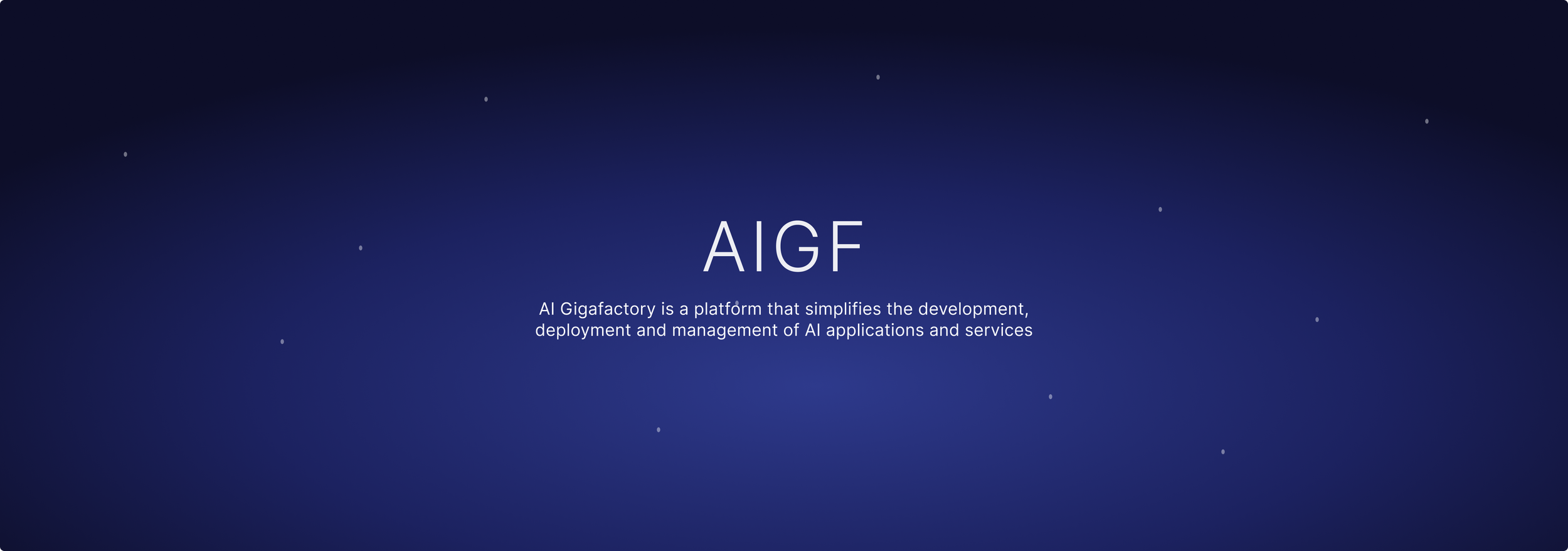 AIGF

AI Gigafactory is a platform that simplifies the development, deployment and management of AI applications and services